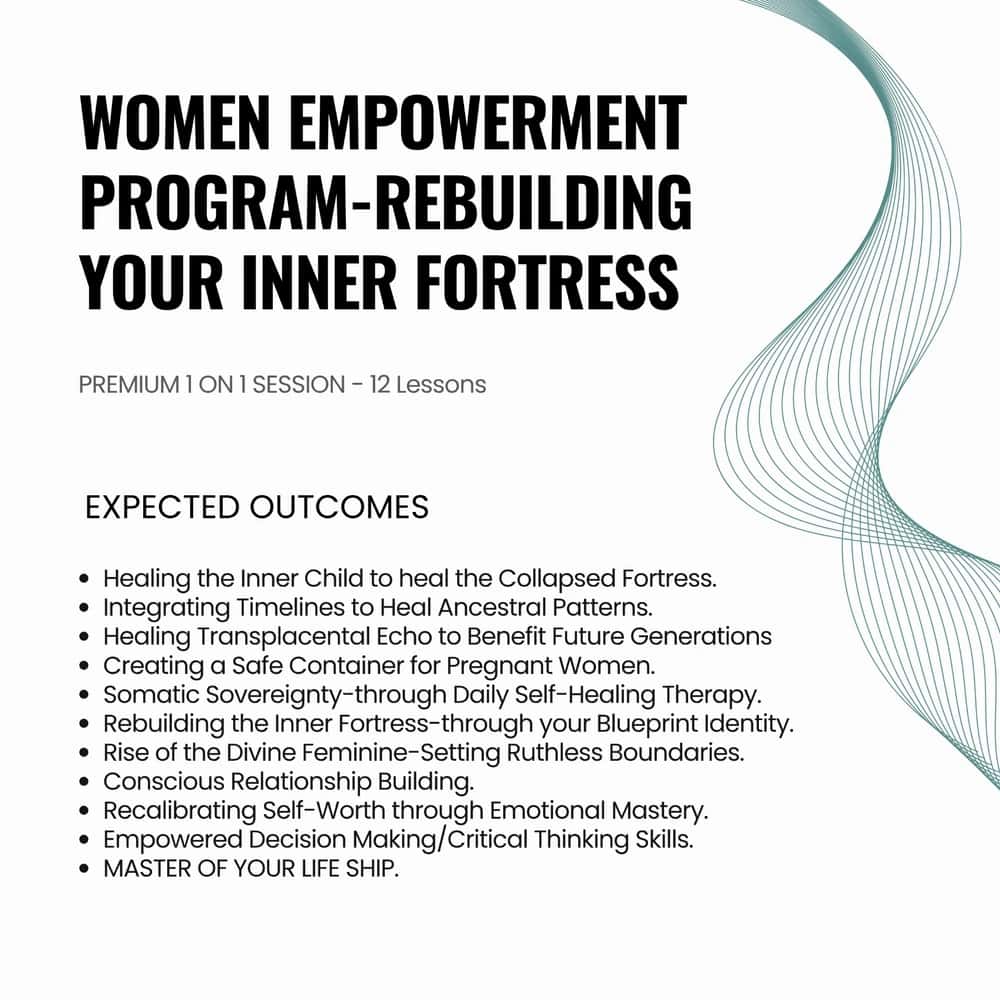 WOMEN EMPOWERMENT PROGRAM-REBUILDING YOUR INNER FORTRESS

PREMIUM 1 ON 1 SESSION - 12 Lessons

EXPECTED OUTCOMES

- Healing the Inner Child to heal the Collapsed Fortress.
- Integrating Timelines to Heal Ancestral Patterns.
- Healing Transplacental Echo to Benefit Future Generations
- Creating a Safe Container for Pregnant Women.
- Somatic Sovereignty-through Daily Self-Healing Therapy.
- Rebuilding the Inner Fortress-through your Blueprint Identity.
- Rise of the Divine Feminine-Setting Ruthless Boundaries.
- Conscious Relationship Building.
- Recalibrating Self-Worth through Emotional Mastery.
- Empowered Decision Making/Critical Thinking Skills.
- MASTER OF YOUR LIFE SHIP.